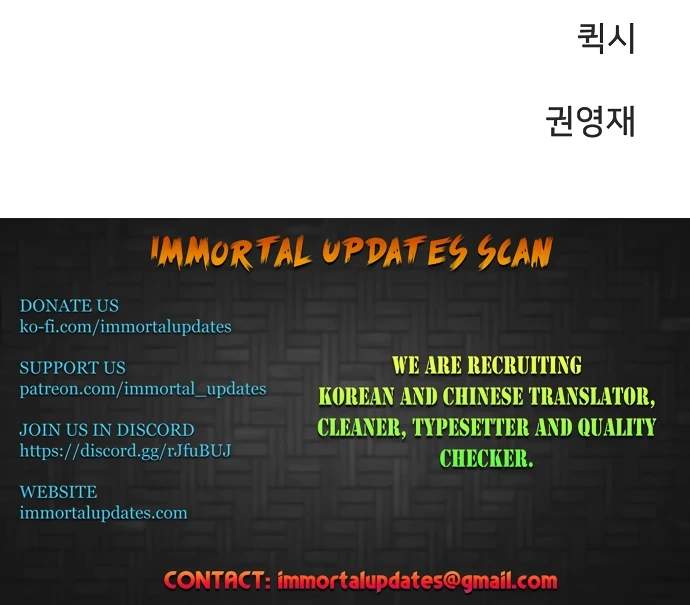 퀵시

권영재

IMMORTAL UPDATES SCAN

DONATE US
ko-fi.com/immortalupdates

SUPPORT US
patreon.com/immortal_updates

JOIN US IN DISCORD
https://discord.gg/rJfuBUJ

WEBSITE
immortalupdates.com

WE ARE RECRUITING
KOREAN AND CHINESE TRANSLATOR, CLEANER, TYPESETTER AND QUALITY CHECKER.

CONTACT: immortalupdates@gmail.com